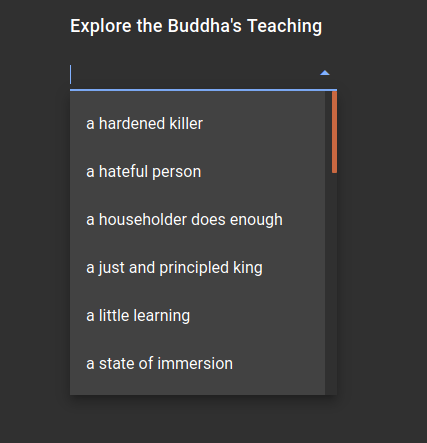 Explore the Buddha's Teaching

a hardened killer

a hateful person

a householder does enough

a just and principled king

a little learning

a state of immersion